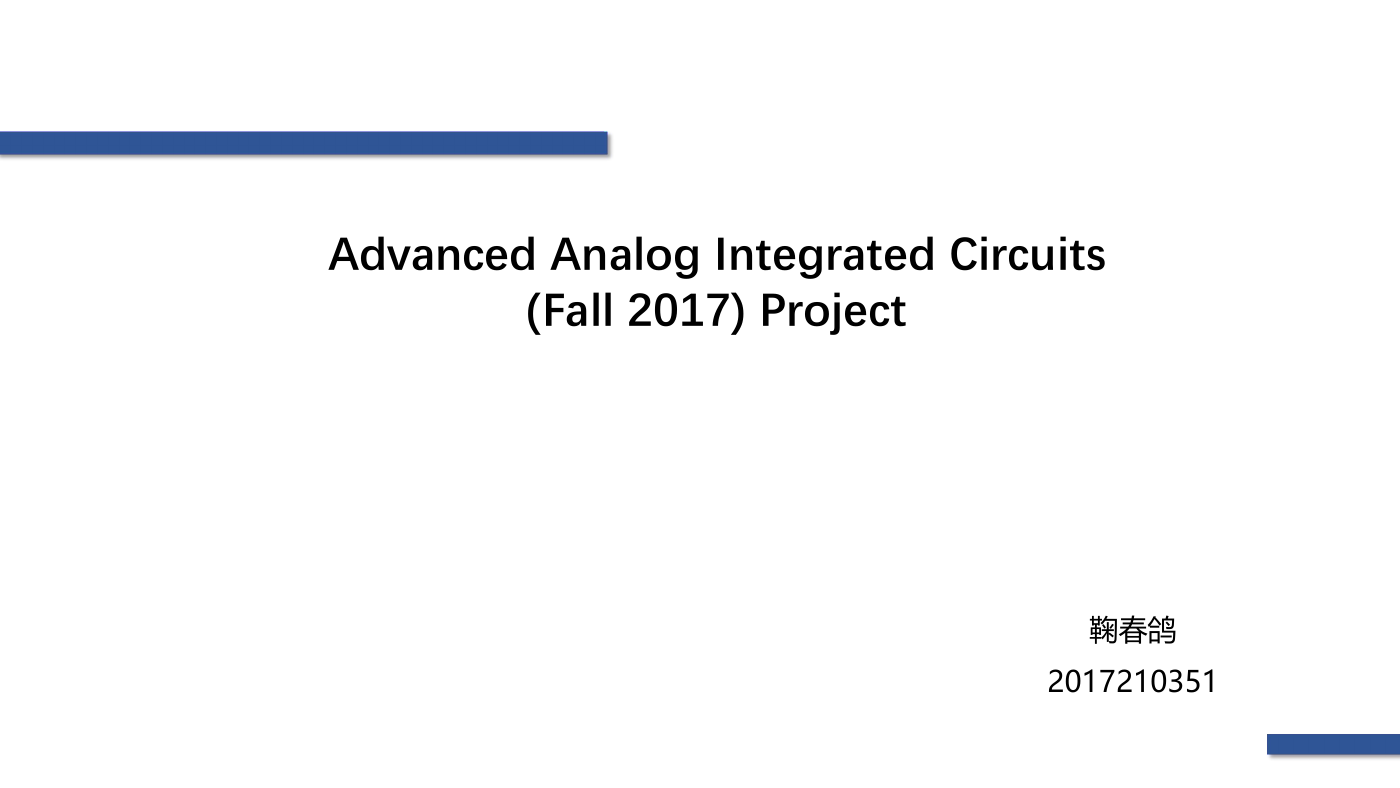 Advanced Analog Integrated Circuits
(Fall 2017) Project

鞠春鸽

2017210351